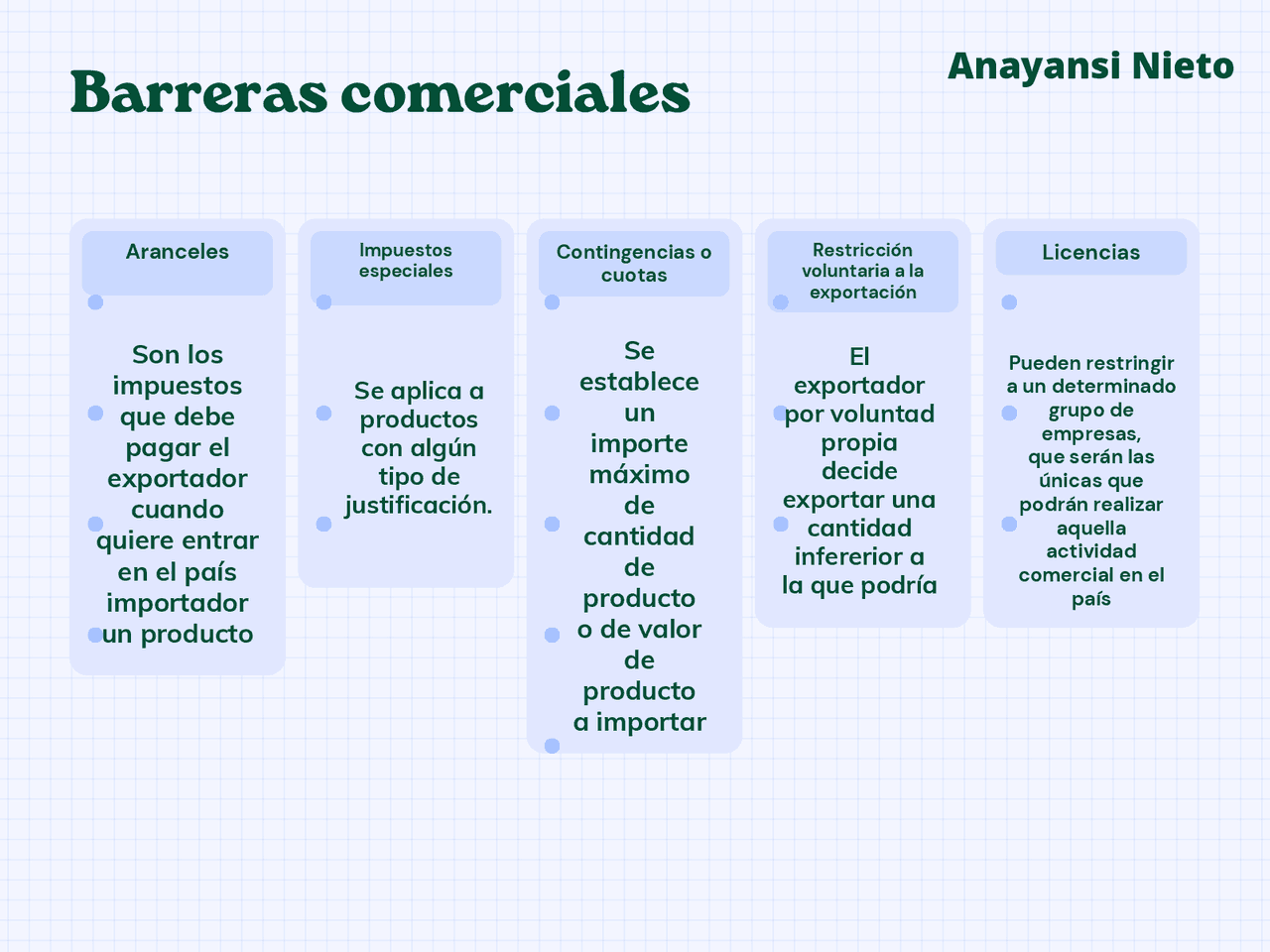 Barreras comerciales

Anayansi Nieto

Aranceles

Son los impuestos que debe pagar el exportador cuando quiere entrar en el país importador un producto

Impuestos especiales

Se aplica a productos con algún tipo de justificación.

Contingencias o cuotas

Se establece un importe máximo de cantidad de producto o de valor de producto a importar

Restricción voluntaria a la exportación

El exportador por voluntad propia decide exportar una cantidad infererior a la que podría

Licencias

Pueden restringir a un determinado grupo de empresas, que serán las únicas que podrán realizar aquella actividad comercial en el país